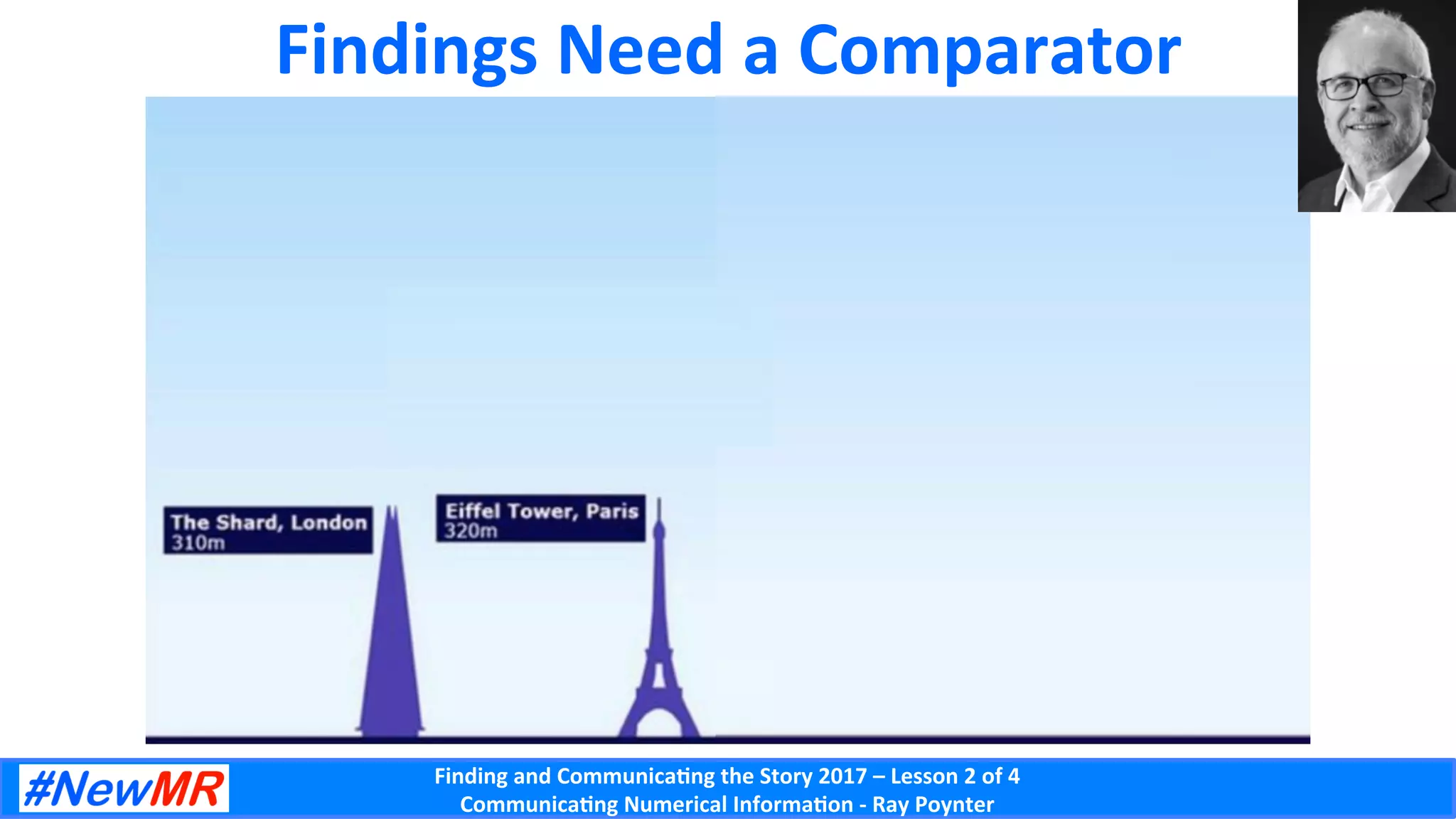 Findings Need a Comparator

The Shard, London
310m

Eiffel Tower, Paris
320m

#NewMR

Finding and Communicating the Story 2017 – Lesson 2 of 4
Communicating Numerical Information - Ray Poynter